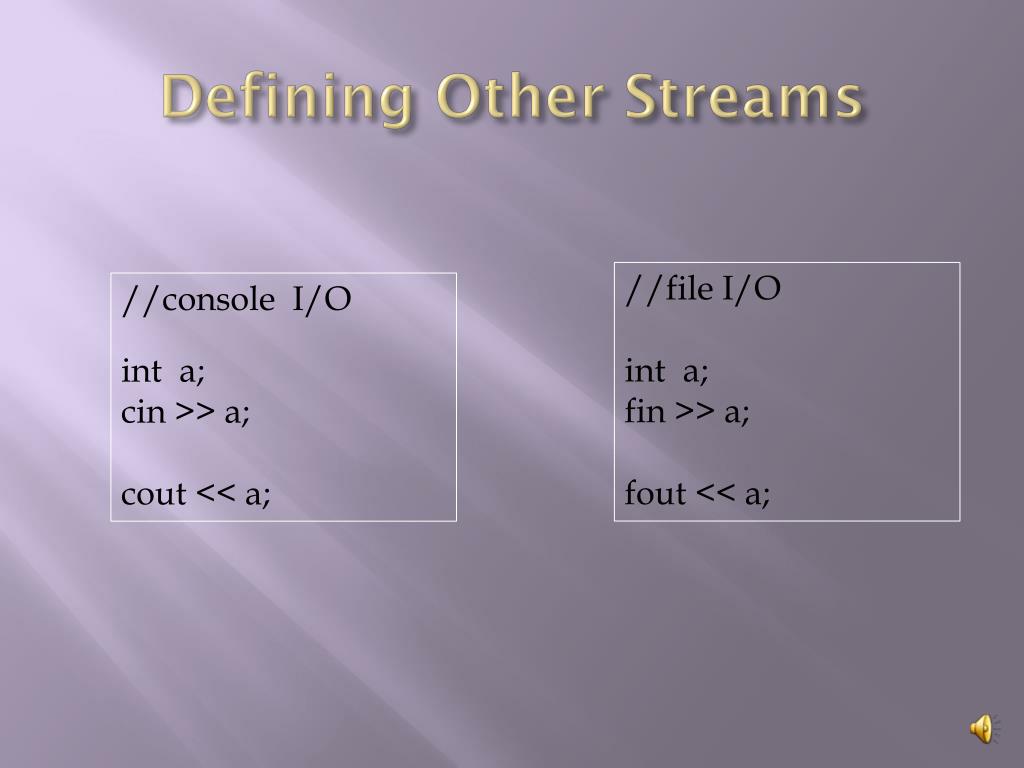 Defining Other Streams

//console I/O

int a;
cin >> a;

cout << a;

//file I/O

int a;
fin >> a;

fout << a;